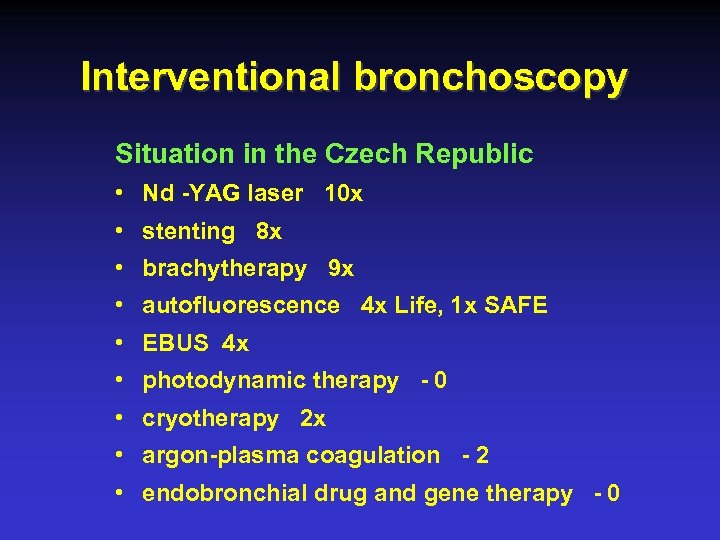 Interventional bronchoscopy

Situation in the Czech Republic

• Nd -YAG laser 10x
• stenting 8x
• brachytherapy 9x
• autofluorescence 4x Life, 1x SAFE
• EBUS 4x
• photodynamic therapy - 0
• cryotherapy 2x
• argon-plasma coagulation - 2
• endobronchial drug and gene therapy - 0